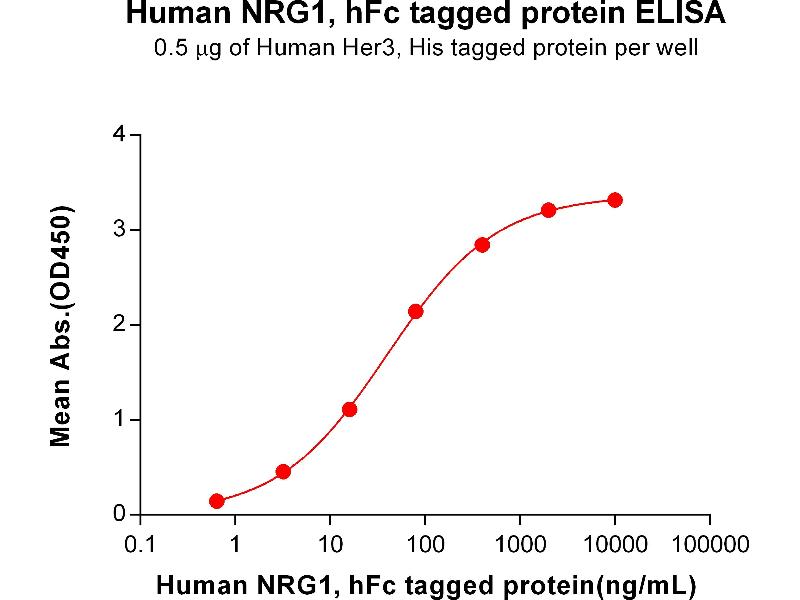 Human NRG1, hFc tagged protein ELISA

0.5 μg of Human Her3, His tagged protein per well

Mean Abs.(OD450)

4
3
2
1
0

0.1 1 10 100 1000 10000 100000

Human NRG1, hFc tagged protein(ng/mL)